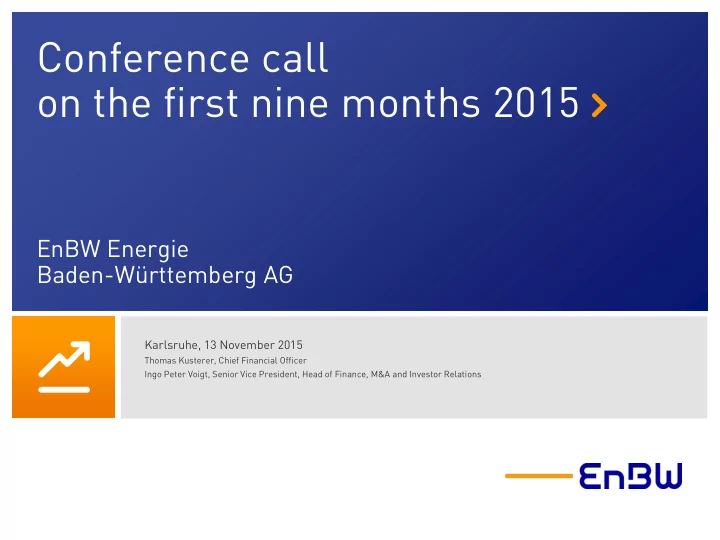 Conference call
on the first nine months 2015 >

EnBW Energie
Baden-Württemberg AG

Karlsruhe, 13 November 2015
Thomas Kusterer, Chief Financial Officer
Ingo Peter Voigt, Senior Vice President, Head of Finance, M&A and Investor Relations

EnBW